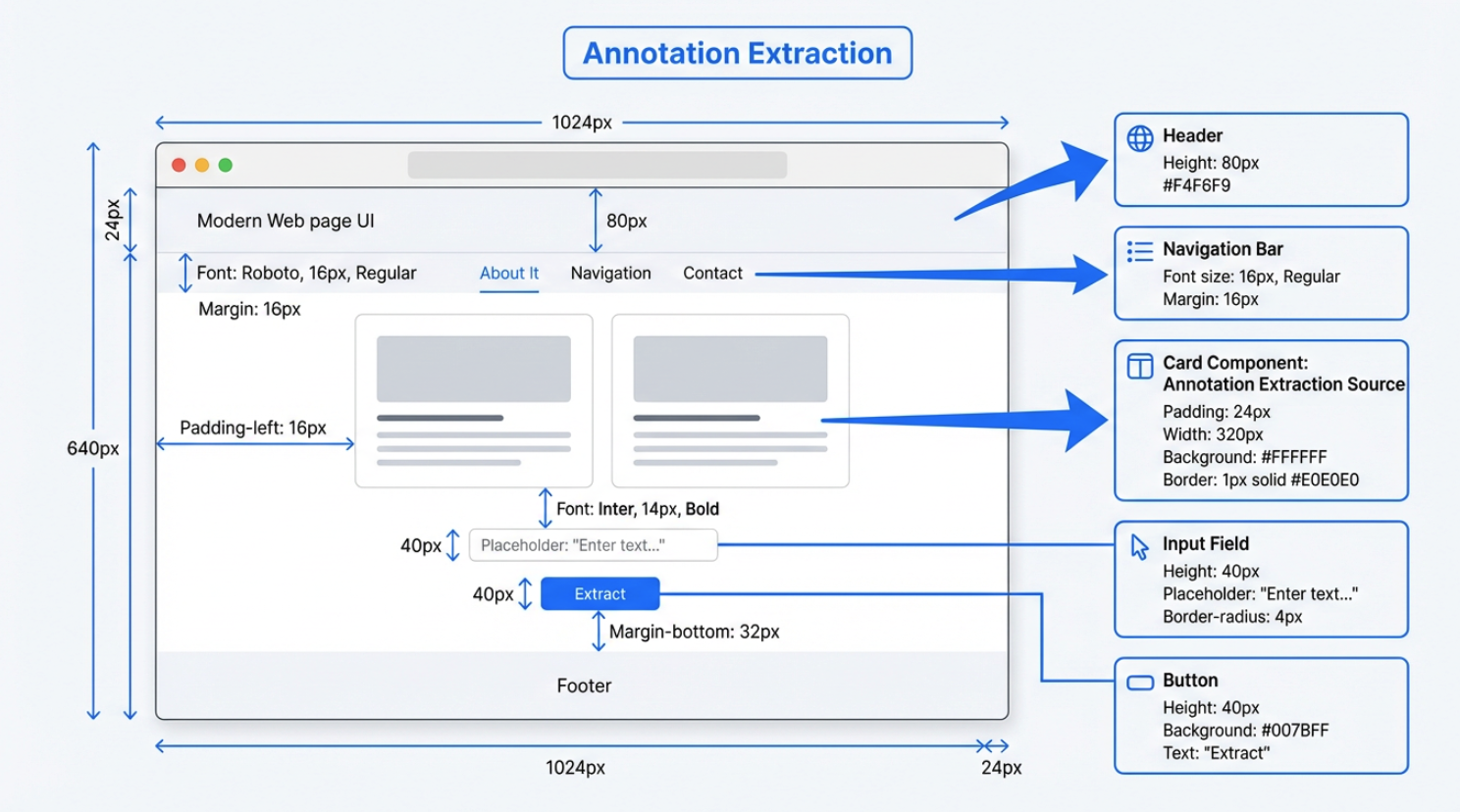 Annotation Extraction

1024px

24px

640px

Modern Web page UI

80px

Font: Roboto, 16px, Regular

About It Navigation Contact

Margin: 16px

Padding-left: 16px

Font: Inter, 14px, Bold

40px

Placeholder: "Enter text..."

40px

Extract

Margin-bottom: 32px

Footer

1024px

24px

Header
Height: 80px
#F4F6F9

Navigation Bar
Font size: 16px, Regular
Margin: 16px

Card Component:
Annotation Extraction Source
Padding: 24px
Width: 320px
Background: #FFFFFF
Border: 1px solid #E0E0E0

Input Field
Height: 40px
Placeholder: "Enter text..."
Border-radius: 4px

Button
Height: 40px
Background: #007BFF
Text: "Extract"